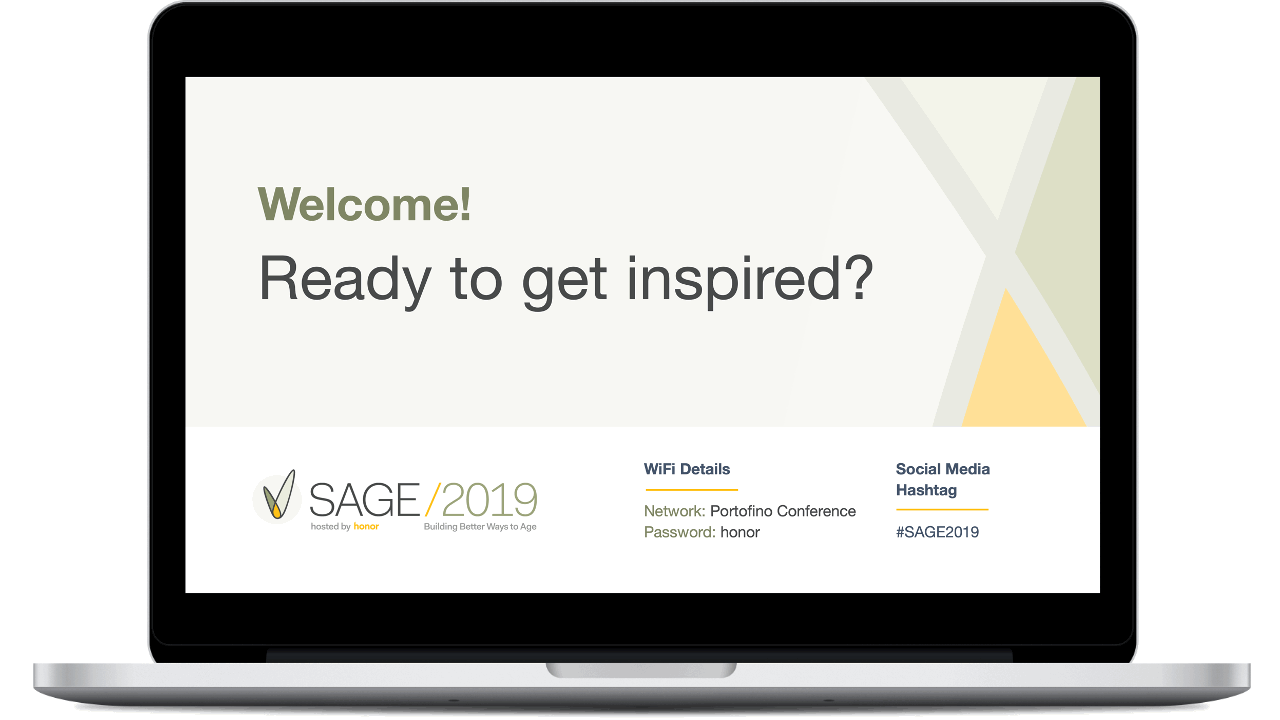 Welcome!
Ready to get inspired?

SAGE/2019
hosted by honor
Building Better Ways to Age

WiFi Details

Network: Portofino Conference
Password: honor

Social Media Hashtag

#SAGE2019